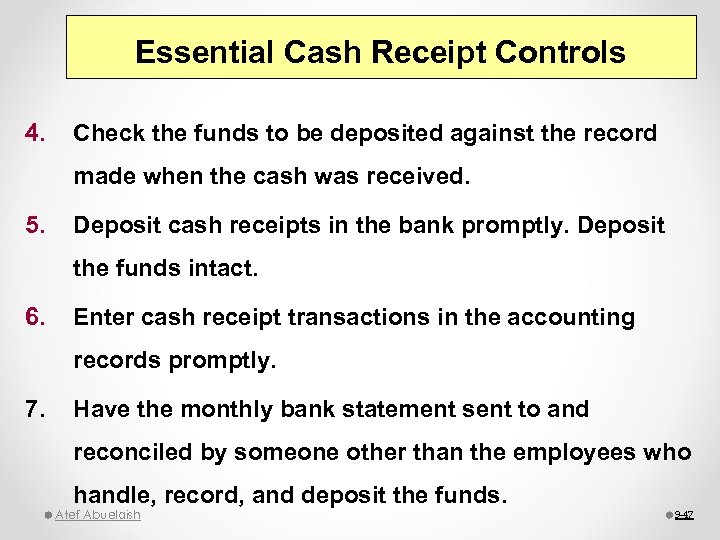 Essential Cash Receipt Controls

4. Check the funds to be deposited against the record made when the cash was received.

5. Deposit cash receipts in the bank promptly. Deposit the funds intact.

6. Enter cash receipt transactions in the accounting records promptly.

7. Have the monthly bank statement sent to and reconciled by someone other than the employees who handle, record, and deposit the funds.

Atef Abuelaish

9-47